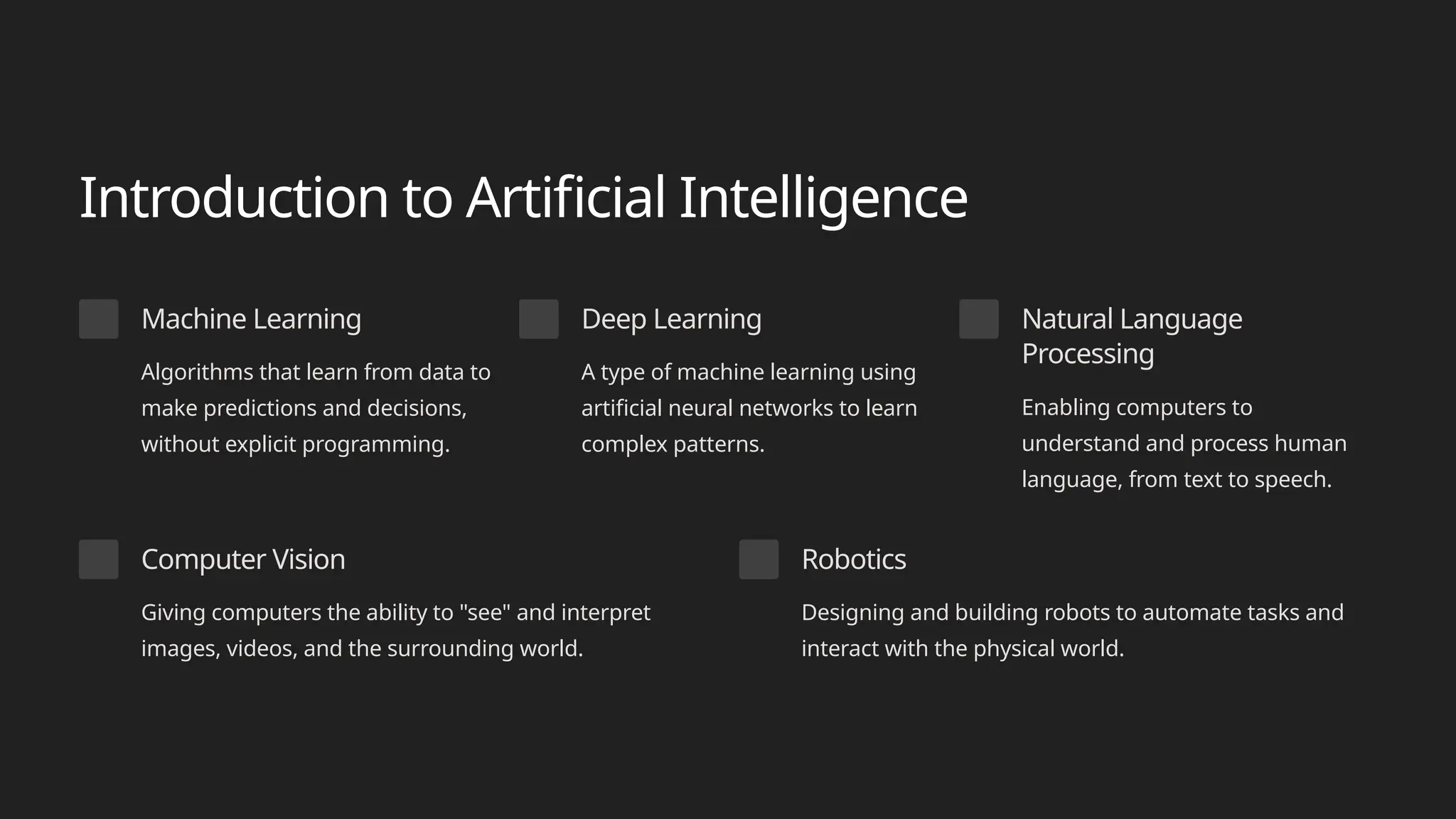 Introduction to Artificial Intelligence

Machine Learning

Algorithms that learn from data to make predictions and decisions, without explicit programming.

Deep Learning

A type of machine learning using artificial neural networks to learn complex patterns.

Natural Language Processing

Enabling computers to understand and process human language, from text to speech.

Computer Vision

Giving computers the ability to "see" and interpret images, videos, and the surrounding world.

Robotics

Designing and building robots to automate tasks and interact with the physical world.